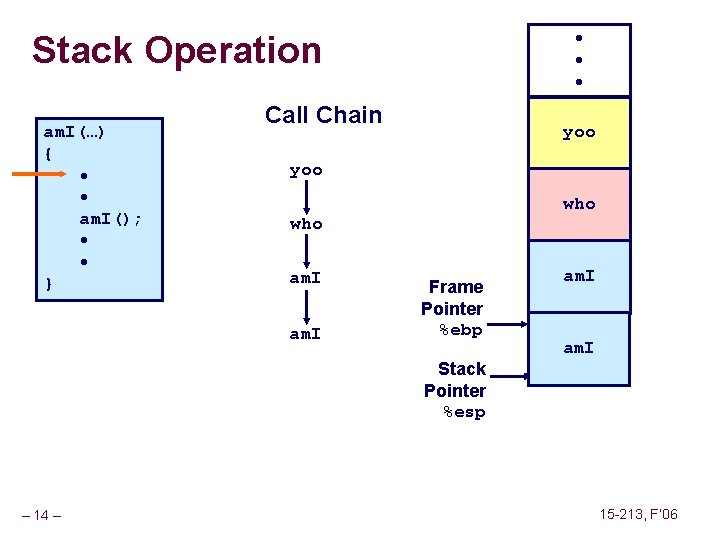 Stack Operation

amI(...)
{
•
•
amI();
•
•
}

Call Chain

yoo
who
amI
amI

•
•
•

yoo

who

amI

amI

Frame Pointer %ebp

Stack Pointer %esp

– 14 –

15-213, F'06